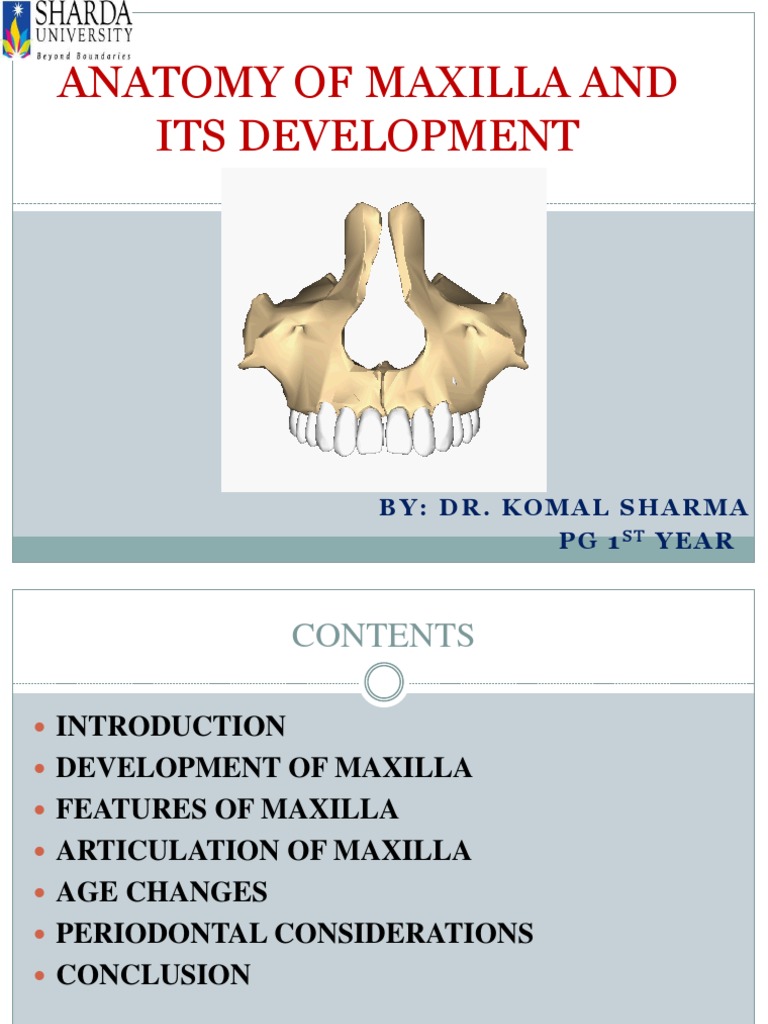 SHARDA UNIVERSITY
Beyond Boundaries

ANATOMY OF MAXILLA AND ITS DEVELOPMENT

BY: DR. KOMAL SHARMA
PG 1$^{ST}$ YEAR

CONTENTS

- INTRODUCTION
- DEVELOPMENT OF MAXILLA
- FEATURES OF MAXILLA
- ARTICULATION OF MAXILLA
- AGE CHANGES
- PERIODONTAL CONSIDERATIONS
- CONCLUSION